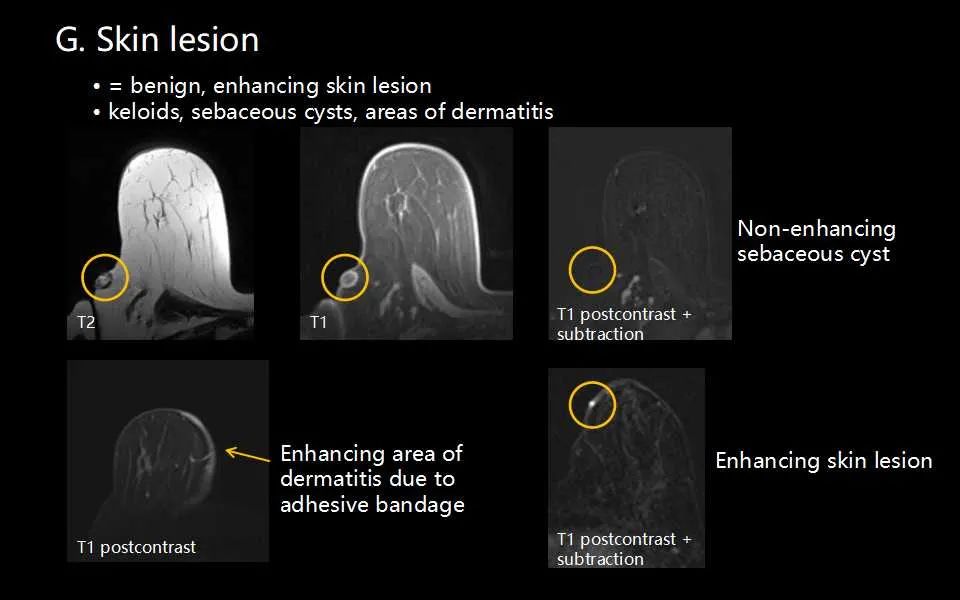 G. Skin lesion

• = benign, enhancing skin lesion
• keloids, sebaceous cysts, areas of dermatitis

T2

T1

T1 postcontrast + subtraction

Non-enhancing sebaceous cyst

T1 postcontrast

Enhancing area of dermatitis due to adhesive bandage

T1 postcontrast + subtraction

Enhancing skin lesion